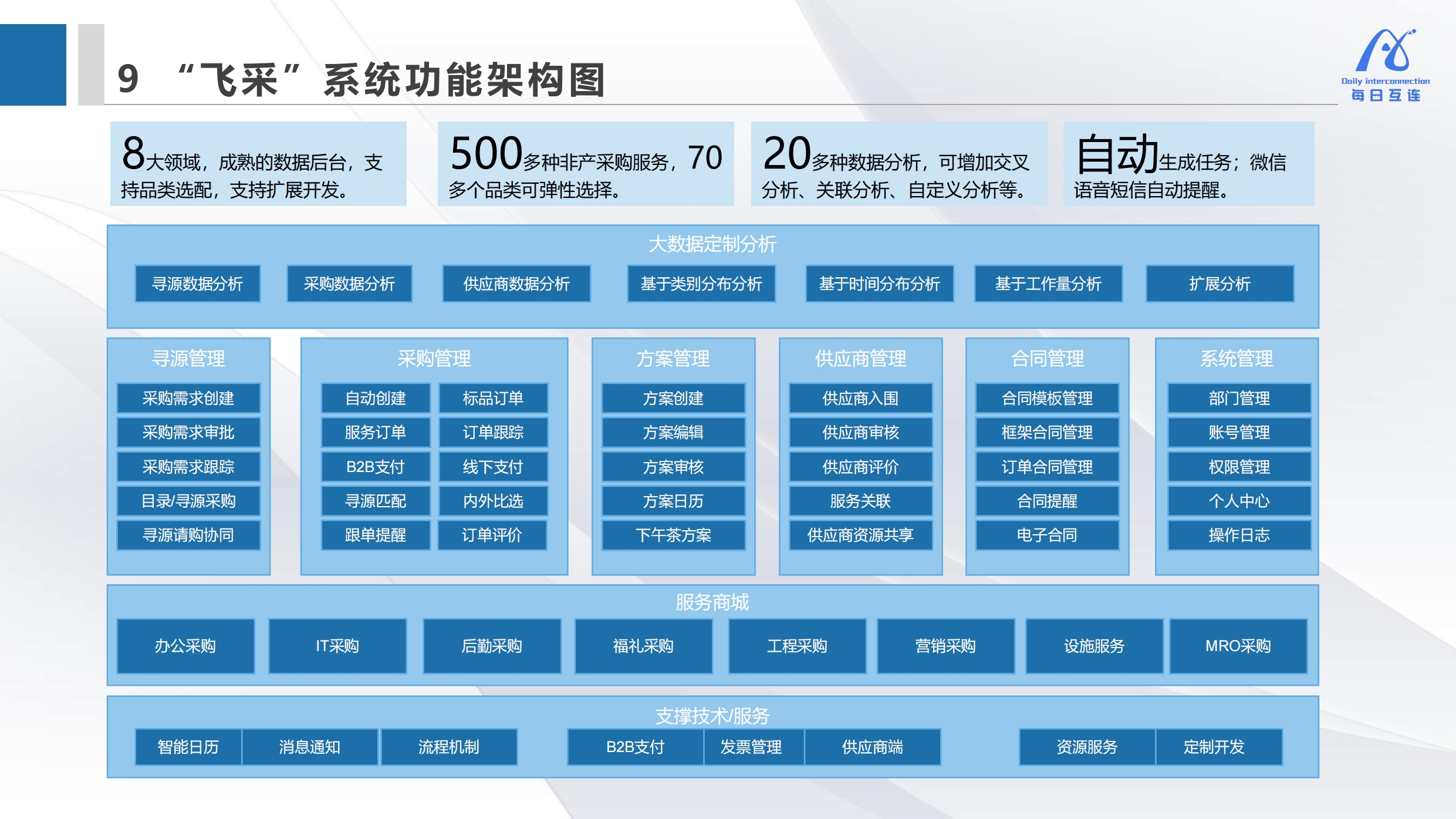 9 “飞采”系统功能架构图

Daily interconnection
每日互连

8大领域，成熟的数据后台，支持品类选配，支持扩展开发。

500多种非产采购服务，70多个品类可弹性选择。

20多种数据分析，可增加交叉分析、关联分析、自定义分析等。

自动生成任务；微信语音短信自动提醒。

大数据定制分析

寻源数据分析 采购数据分析 供应商数据分析 基于类别分布分析 基于时间分布分析 基于工作量分析 扩展分析

寻源管理
采购需求创建
采购需求审批
采购需求跟踪
目录/寻源采购
寻源请购协同

采购管理
自动创建 标品订单
服务订单 订单跟踪
B2B支付 线下支付
寻源匹配 内外比选
跟单提醒 订单评价

方案管理
方案创建
方案编辑
方案审核
方案日历
下午茶方案

供应商管理
供应商入围
供应商审核
供应商评价
服务关联
供应商资源共享

合同管理
合同模板管理
框架合同管理
订单合同管理
合同提醒
电子合同

系统管理
部门管理
账号管理
权限管理
个人中心
操作日志

服务商城

办公采购 IT采购 后勤采购 福礼采购 工程采购 营销采购 设施服务 MRO采购

支撑技术/服务

智能日历 消息通知 流程机制 B2B支付 发票管理 供应商端 资源服务 定制开发